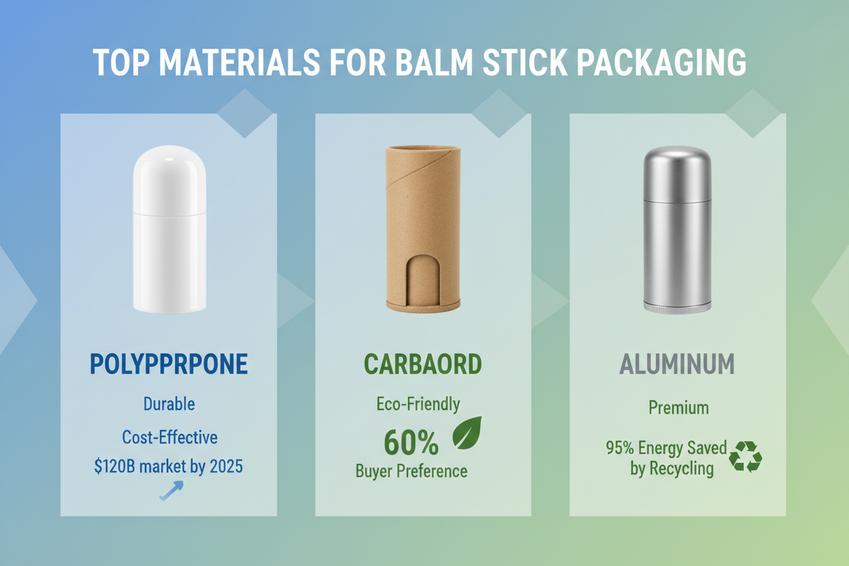 TOP MATERIALS FOR BALM STICK PACKAGING

POLYPPRPONE

Durable

Cost-Effective

\$120B market by 2025

CARBAORD

Eco-Friendly

60%

Buyer Preference

ALUMINUM

Premium

95% Energy Saved by Recycling